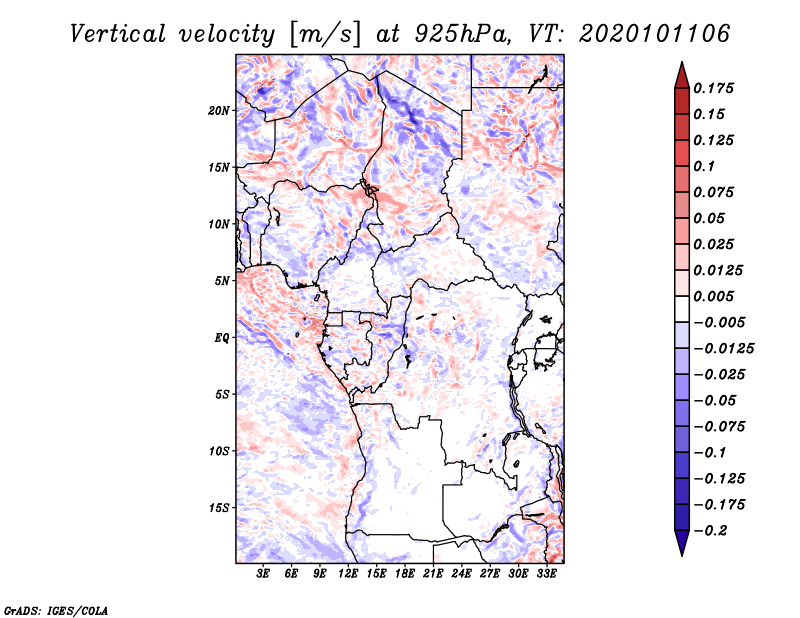 Vertical velocity [m/s] at 925hPa, VT: 2020101106

20N
15N
10N
5N
EQ
5S
10S
15S

3E 6E 9E 12E 15E 18E 21E 24E 27E 30E 33E

0.175
0.15
0.125
0.1
0.075
0.05
0.025
0.0125
0.005
−0.005
−0.0125
−0.025
−0.05
−0.075
−0.1
−0.125
−0.175
−0.2

GrADS: IGES/COLA